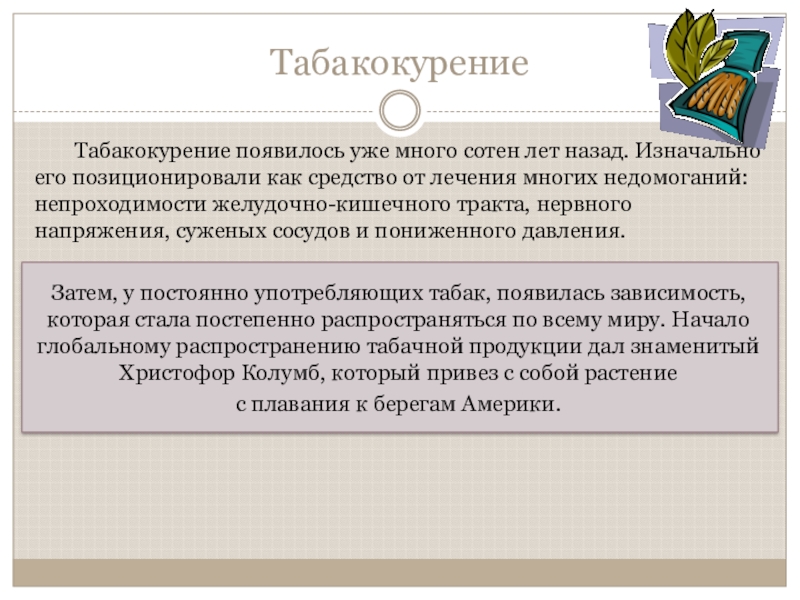 Табакокурение

Табакокурение появилось уже много сотен лет назад. Изначально его позиционировали как средство от лечения многих недомоганий: непроходимости желудочно-кишечного тракта, нервного напряжения, суженых сосудов и пониженного давления.

Затем, у постоянно употребляющих табак, появилась зависимость, которая стала постепенно распространяться по всему миру. Начало глобальному распространению табачной продукции дал знаменитый Христофор Колумб, который привез с собой растение с плавания к берегам Америки.